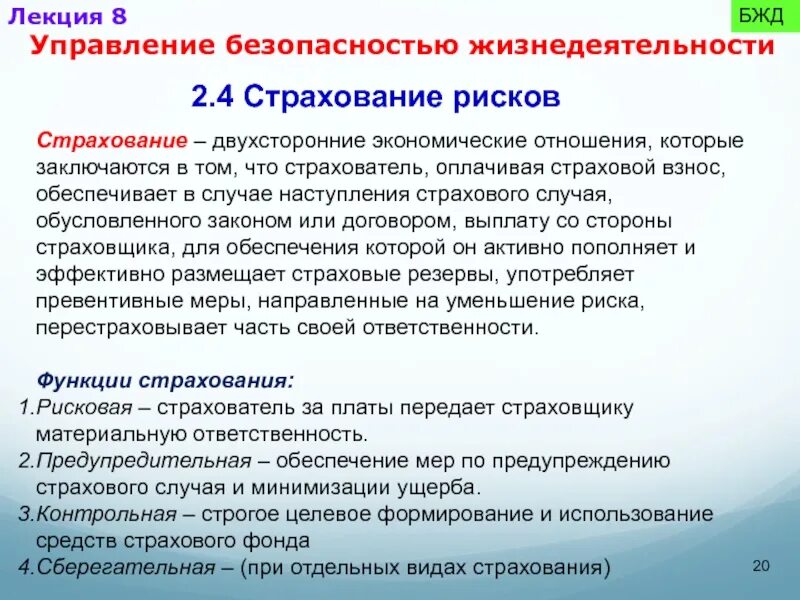 Лекция 8

БЖД

Управление безопасностью жизнедеятельности

2.4 Страхование рисков

Страхование – двухсторонние экономические отношения, которые заключаются в том, что страхователь, оплачивая страховой взнос, обеспечивает в случае наступления страхового случая, обусловленного законом или договором, выплату со стороны страховщика, для обеспечения которой он активно пополняет и эффективно размещает страховые резервы, употребляет превентивные меры, направленные на уменьшение риска, перестраховывает часть своей ответственности.

Функции страхования:

1.Рисковая – страхователь за платы передает страховщику материальную ответственность.

2.Предупредительная – обеспечение мер по предупреждению страхового случая и минимизации ущерба.

3.Контрольная – строгое целевое формирование и использование средств страхового фонда

4.Сберегательная – (при отдельных видах страхования)

20